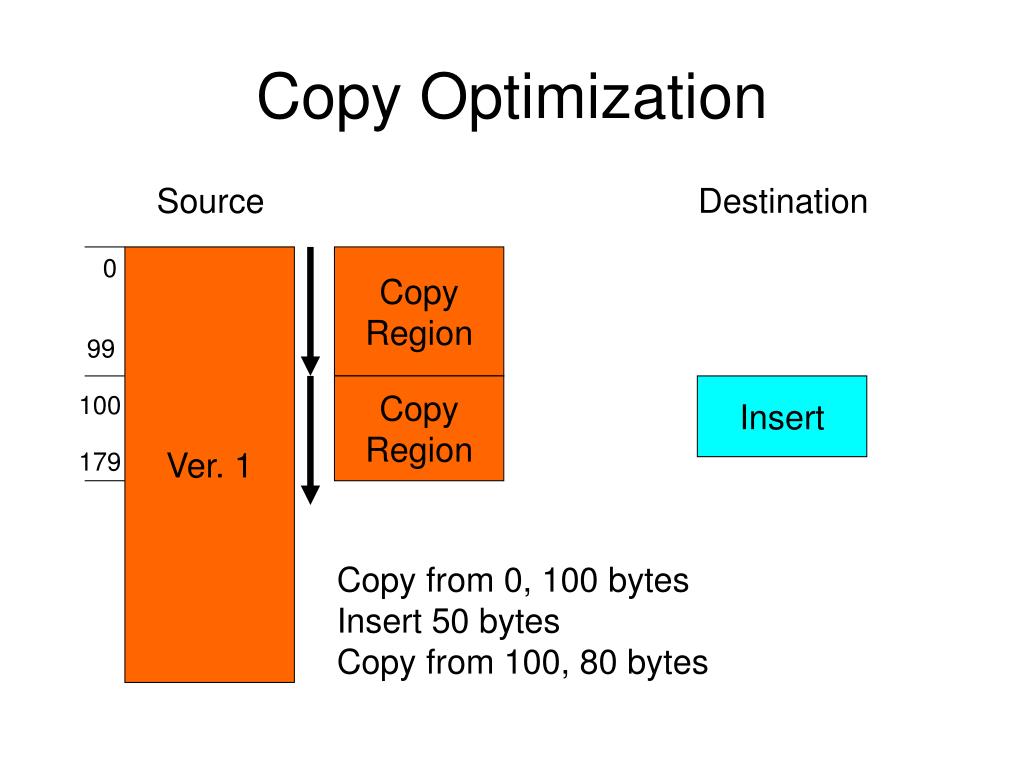 Copy Optimization

Source

Destination

0

99

100

179

Ver. 1

Copy Region

Copy Region

Insert

Copy from 0, 100 bytes
Insert 50 bytes
Copy from 100, 80 bytes